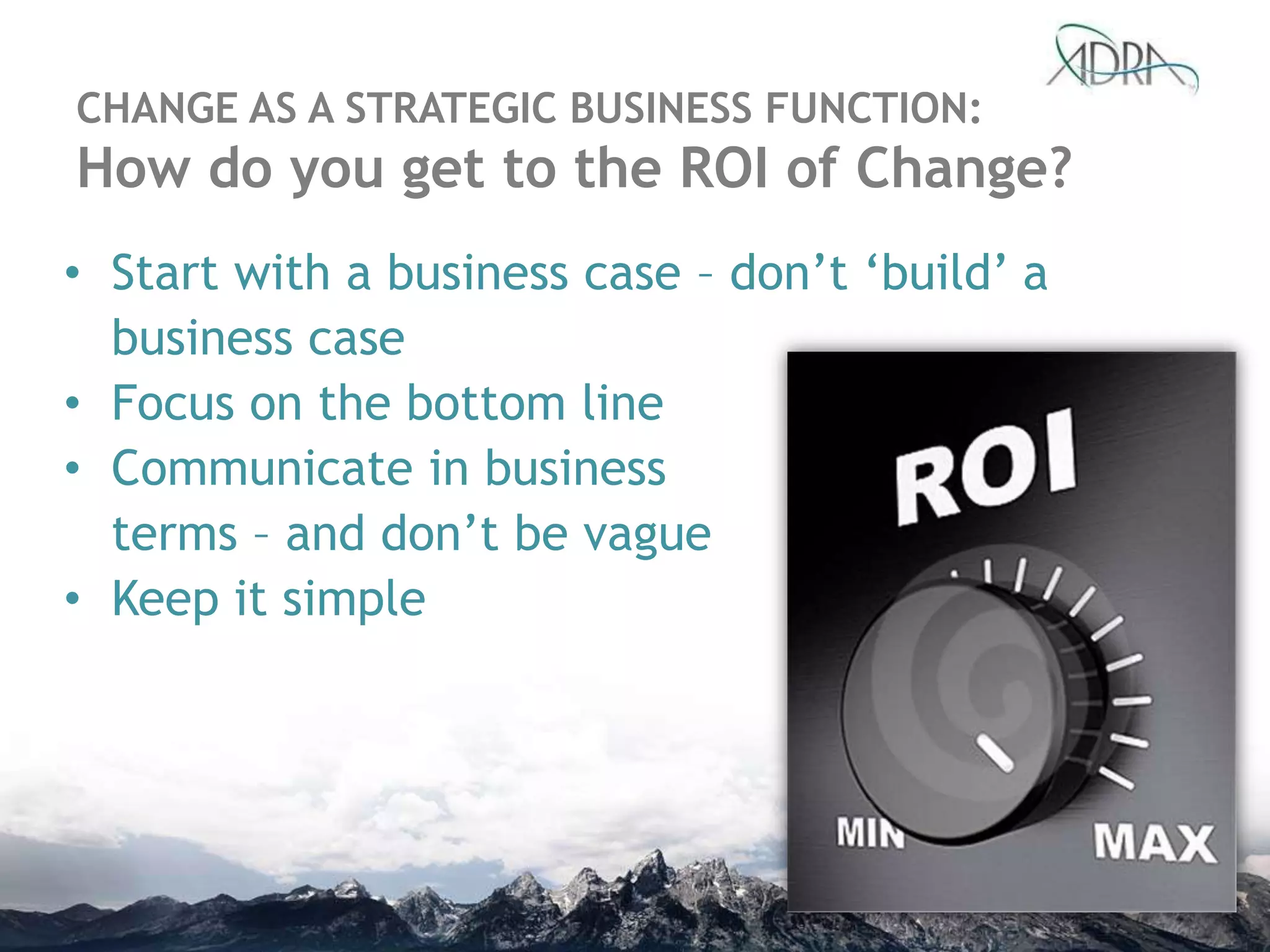 ADRA

CHANGE AS A STRATEGIC BUSINESS FUNCTION:
How do you get to the ROI of Change?

• Start with a business case – don’t ‘build’ a business case
• Focus on the bottom line
• Communicate in business terms – and don’t be vague
• Keep it simple

ROI
MIN
MAX